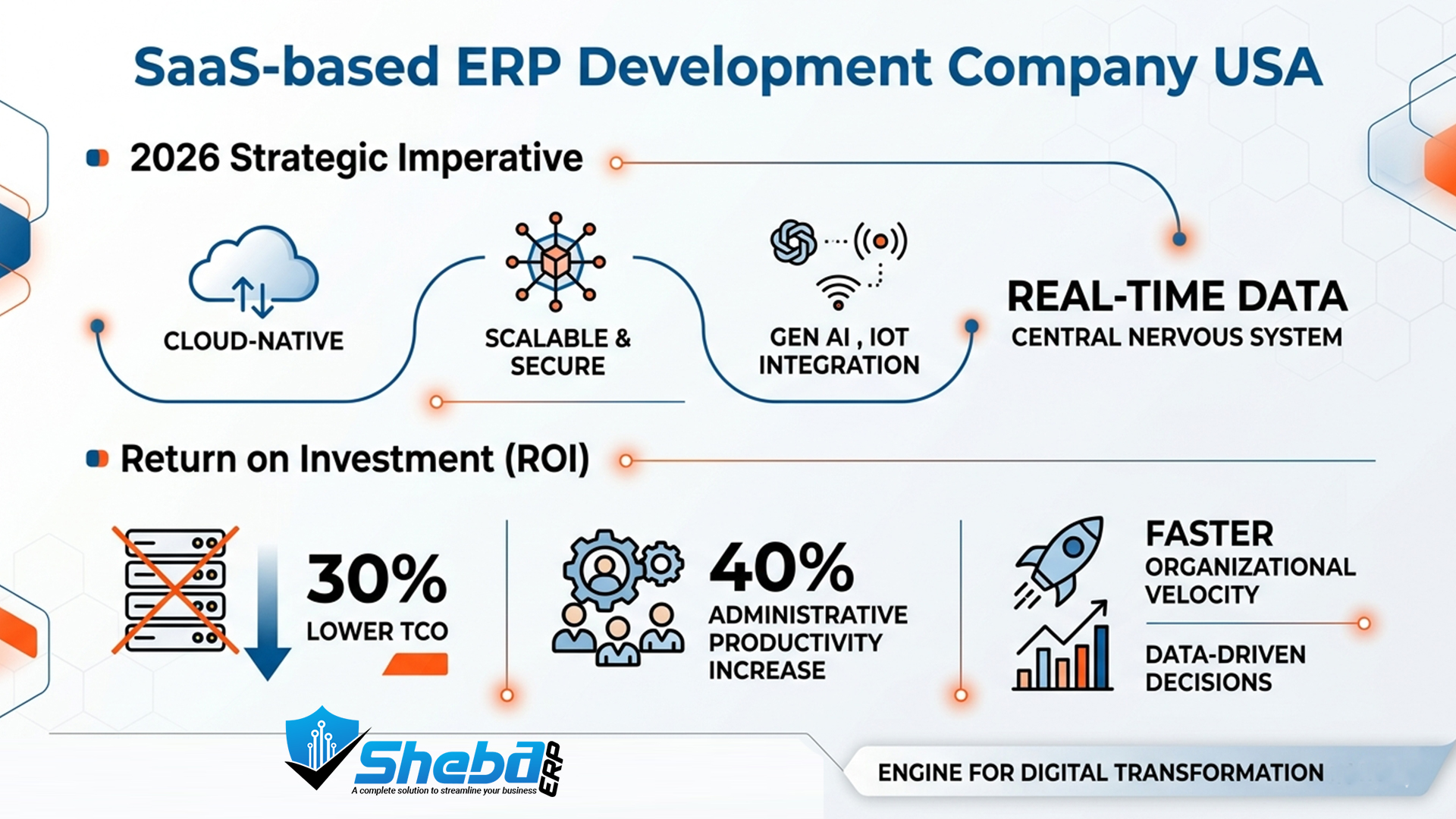 SaaS-based ERP Development Company USA

2026 Strategic Imperative

CLOUD-NATIVE

SCALABLE & SECURE

GEN AI , IOT INTEGRATION

REAL-TIME DATA
CENTRAL NERVOUS SYSTEM

Return on Investment (ROI)

30%
LOWER TCO

40%
ADMINISTRATIVE PRODUCTIVITY INCREASE

FASTER
ORGANIZATIONAL VELOCITY

DATA-DRIVEN DECISIONS

Sheba ERP
A complete solution to streamline your business

ENGINE FOR DIGITAL TRANSFORMATION